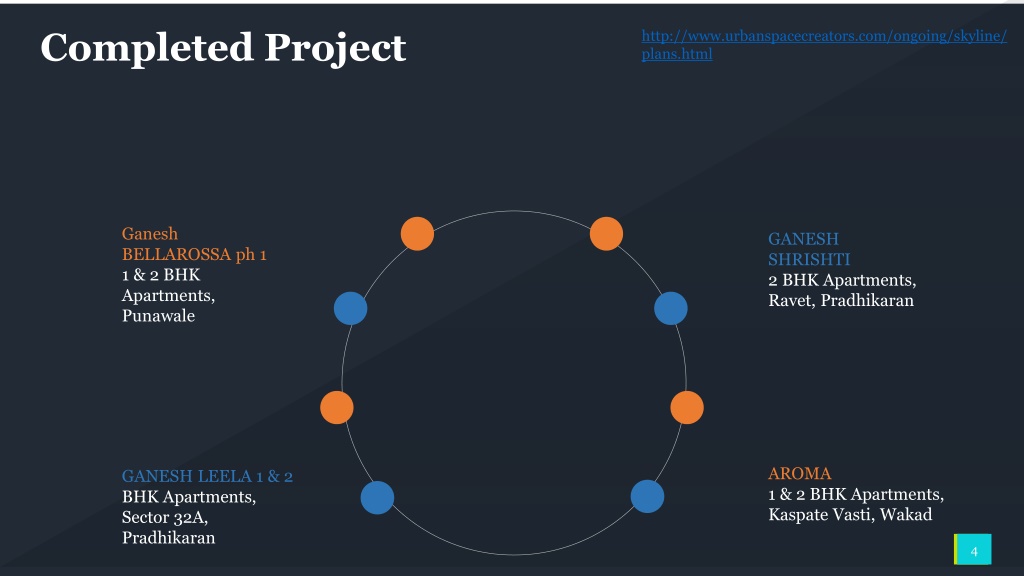 Completed Project

http://www.urbanspacecreators.com/ongoing/skyline/plans.html

Ganesh BELLAROSSA ph 1
1 & 2 BHK Apartments, Punawale

GANESH SHRISHTI
2 BHK Apartments, Ravet, Pradhikaran

GANESH LEELA 1 & 2 BHK Apartments, Sector 32A, Pradhikaran

AROMA
1 & 2 BHK Apartments, Kaspate Vasti, Wakad

4